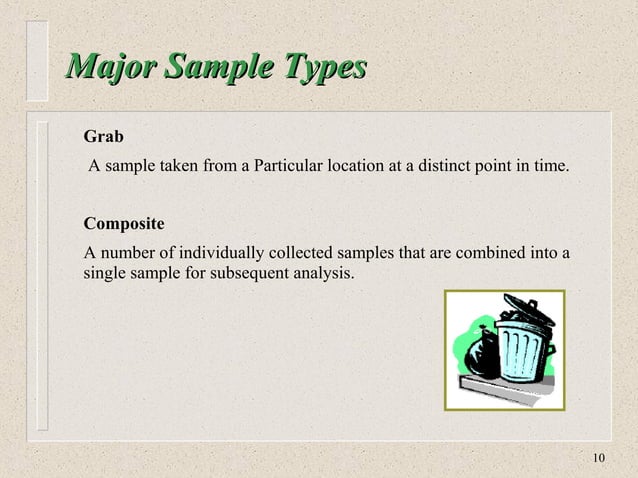 Major Sample Types

Grab

A sample taken from a Particular location at a distinct point in time.

Composite

A number of individually collected samples that are combined into a single sample for subsequent analysis.

10